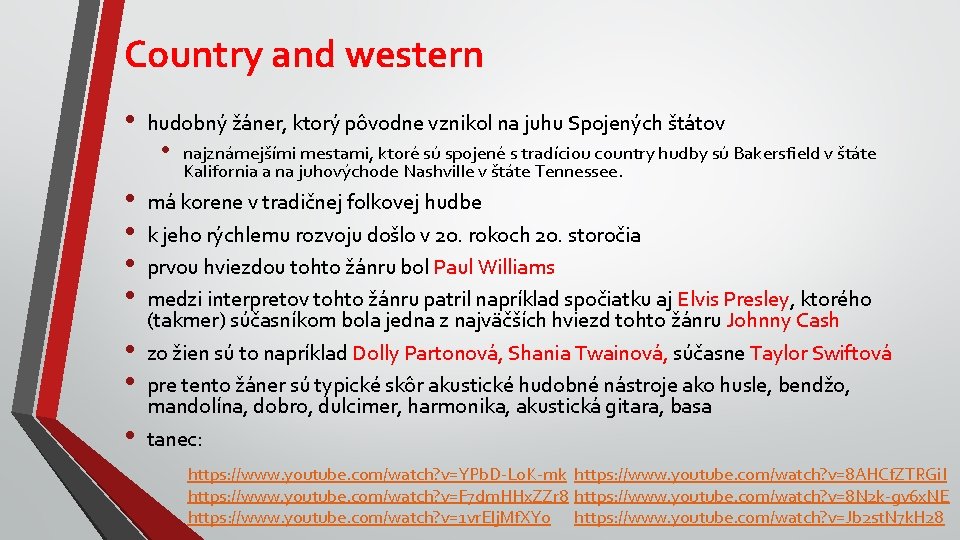 Country and western

• hudobný žáner, ktorý pôvodne vznikol na juhu Spojených štátov
  • najznámejšími mestami, ktoré sú spojené s tradíciou country hudby sú Bakersfield v štáte Kalifornia a na juhovýchode Nashville v štáte Tennessee.
• má korene v tradičnej folkovej hudbe
• k jeho rýchlemu rozvoju došlo v 20. rokoch 20. storočia
• prvou hviezdou tohto žánru bol Paul Williams
• medzi interpretov tohto žánru patril napríklad spočiatku aj Elvis Presley, ktorého (takmer) súčasníkom bola jedna z najväčších hviezd tohto žánru Johnny Cash
• zo žien sú to napríklad Dolly Partonová, Shania Twainová, súčasne Taylor Swiftová
• pre tento žáner sú typické skôr akustické hudobné nástroje ako husle, bendžo, mandolína, dobro, dulcimer, harmonika, akustická gitara, basa
• tanec:

https://www.youtube.com/watch?v=YPbD-LoK-mk
https://www.youtube.com/watch?v=F7dmHHxZZr8
https://www.youtube.com/watch?v=1vrEljMfXYo

https://www.youtube.com/watch?v=8AHCfZTRGiI
https://www.youtube.com/watch?v=8Nzk-gv6xNE
https://www.youtube.com/watch?v=Jb2stN7kH28